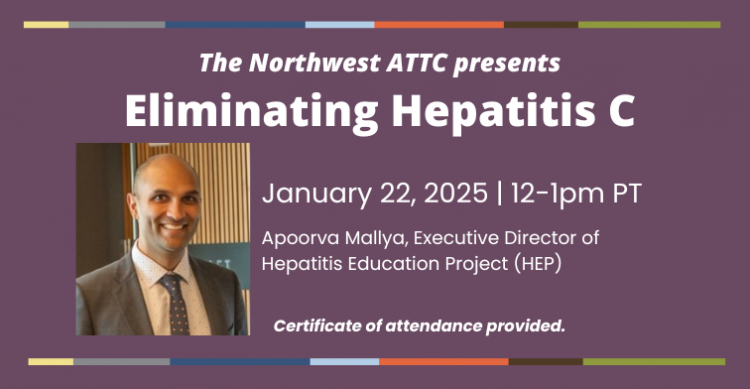 The Northwest ATTC presents

Eliminating Hepatitis C

January 22, 2025 | 12-1pm PT

Apoorva Mallya, Executive Director of Hepatitis Education Project (HEP)

Certificate of attendance provided.